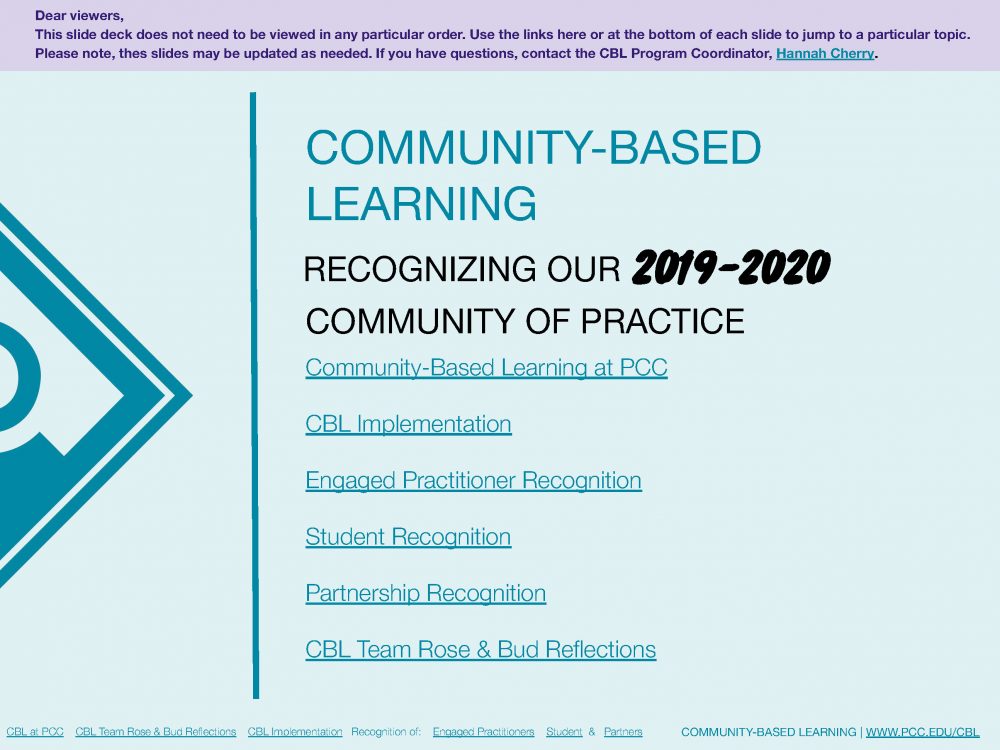 Dear viewers,
This slide deck does not need to be viewed in any particular order. Use the links here or at the bottom of each slide to jump to a particular topic. Please note, thes slides may be updated as needed. If you have questions, contact the CBL Program Coordinator, Hannah Cherry.

COMMUNITY-BASED LEARNING

RECOGNIZING OUR 2019-2020 COMMUNITY OF PRACTICE

Community-Based Learning at PCC

CBL Implementation

Engaged Practitioner Recognition

Student Recognition

Partnership Recognition

CBL Team Rose & Bud Reflections

CBL at PCC CBL Team Rose & Bud Reflections CBL Implementation Recognition of: Engaged Practitioners Student & Partners

COMMUNITY-BASED LEARNING | WWW.PCC.EDU/CBL